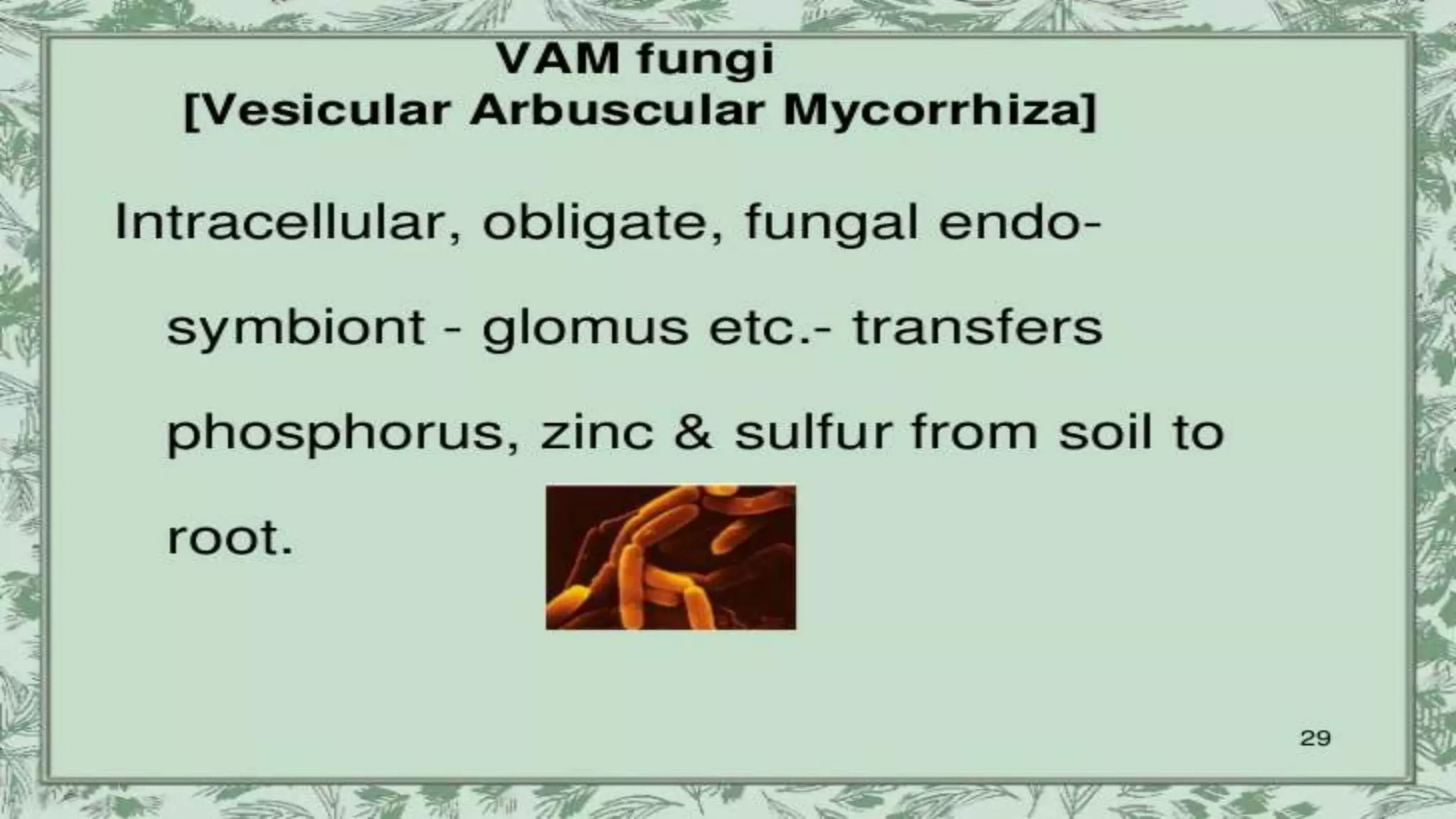 VAM fungi
[Vesicular Arbuscular Mycorrhiza]

Intracellular, obligate, fungal endosymbiont - glomus etc.- transfers phosphorus, zinc & sulfur from soil to root.

29